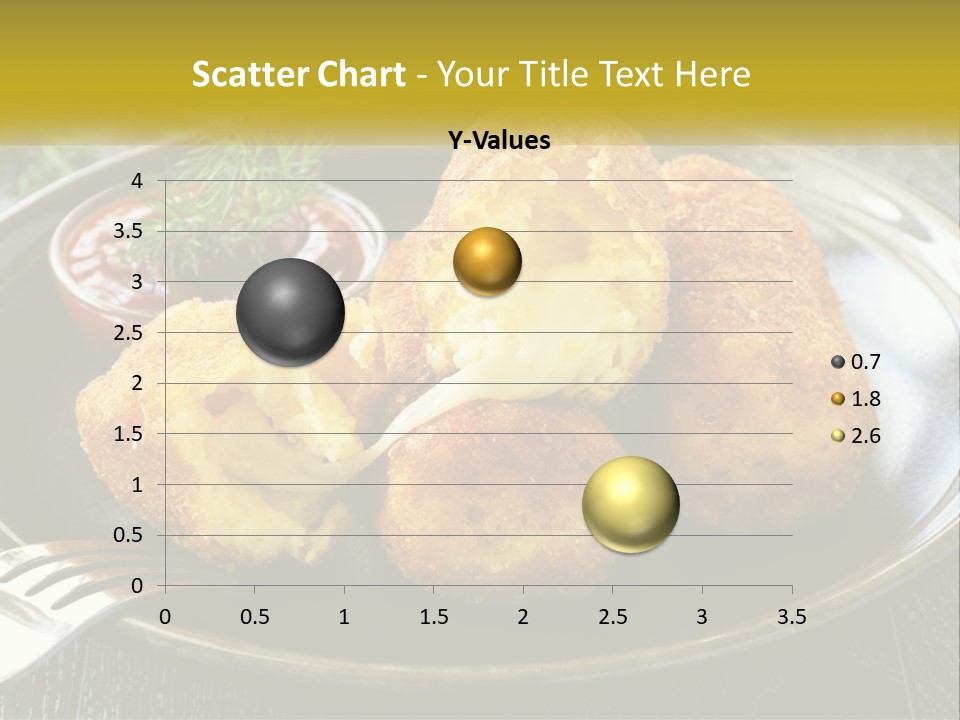 Scatter Chart - Your Title Text Here

Y-Values

4
3.5
3
2.5
2
1.5
1
0.5
0

0 0.5 1 1.5 2 2.5 3 3.5

0.7
1.8
2.6